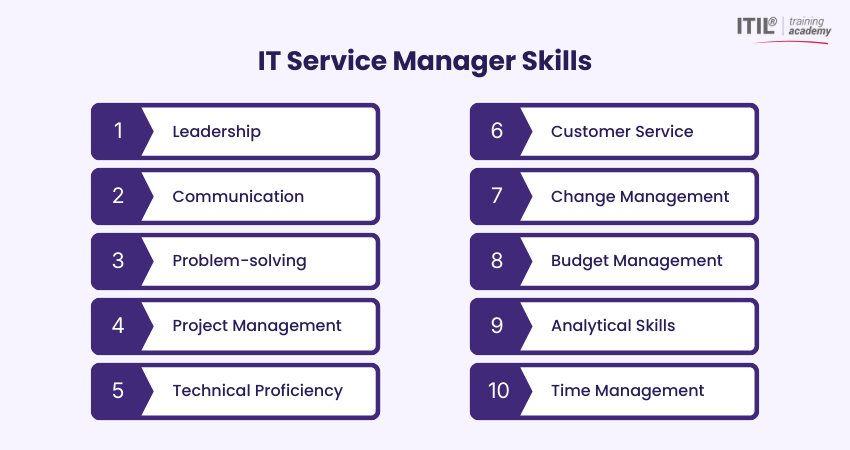 ITIL® training academy

IT Service Manager Skills

1 Leadership

2 Communication

3 Problem-solving

4 Project Management

5 Technical Proficiency

6 Customer Service

7 Change Management

8 Budget Management

9 Analytical Skills

10 Time Management